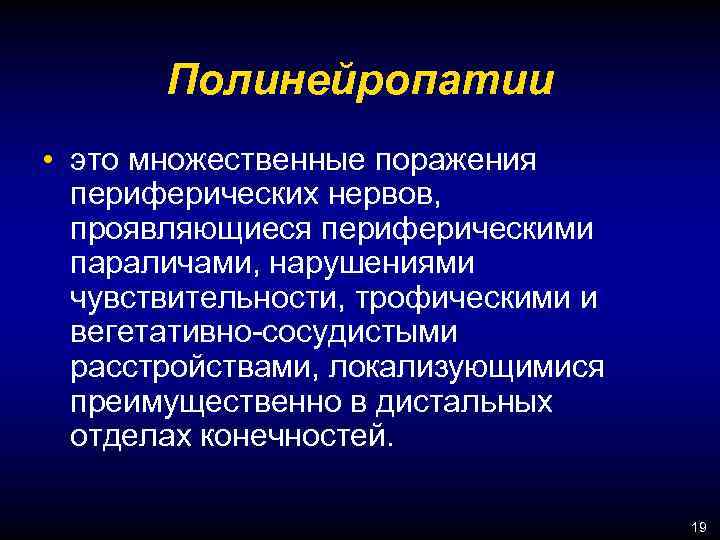 Полинейропатии

• это множественные поражения периферических нервов, проявляющиеся периферическими параличами, нарушениями чувствительности, трофическими и вегетативно-сосудистыми расстройствами, локализующимися преимущественно в дистальных отделах конечностей.

19